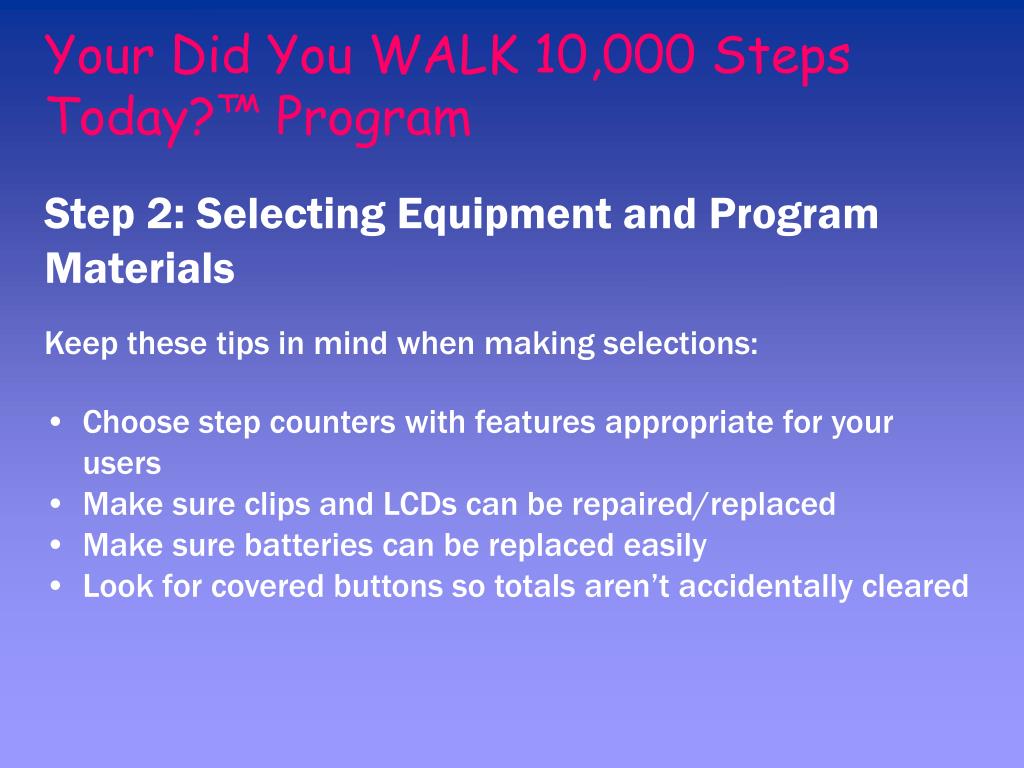 Your Did You WALK 10,000 Steps Today?™ Program

Step 2: Selecting Equipment and Program Materials

Keep these tips in mind when making selections:

• Choose step counters with features appropriate for your users
• Make sure clips and LCDs can be repaired/replaced
• Make sure batteries can be replaced easily
• Look for covered buttons so totals aren’t accidentally cleared